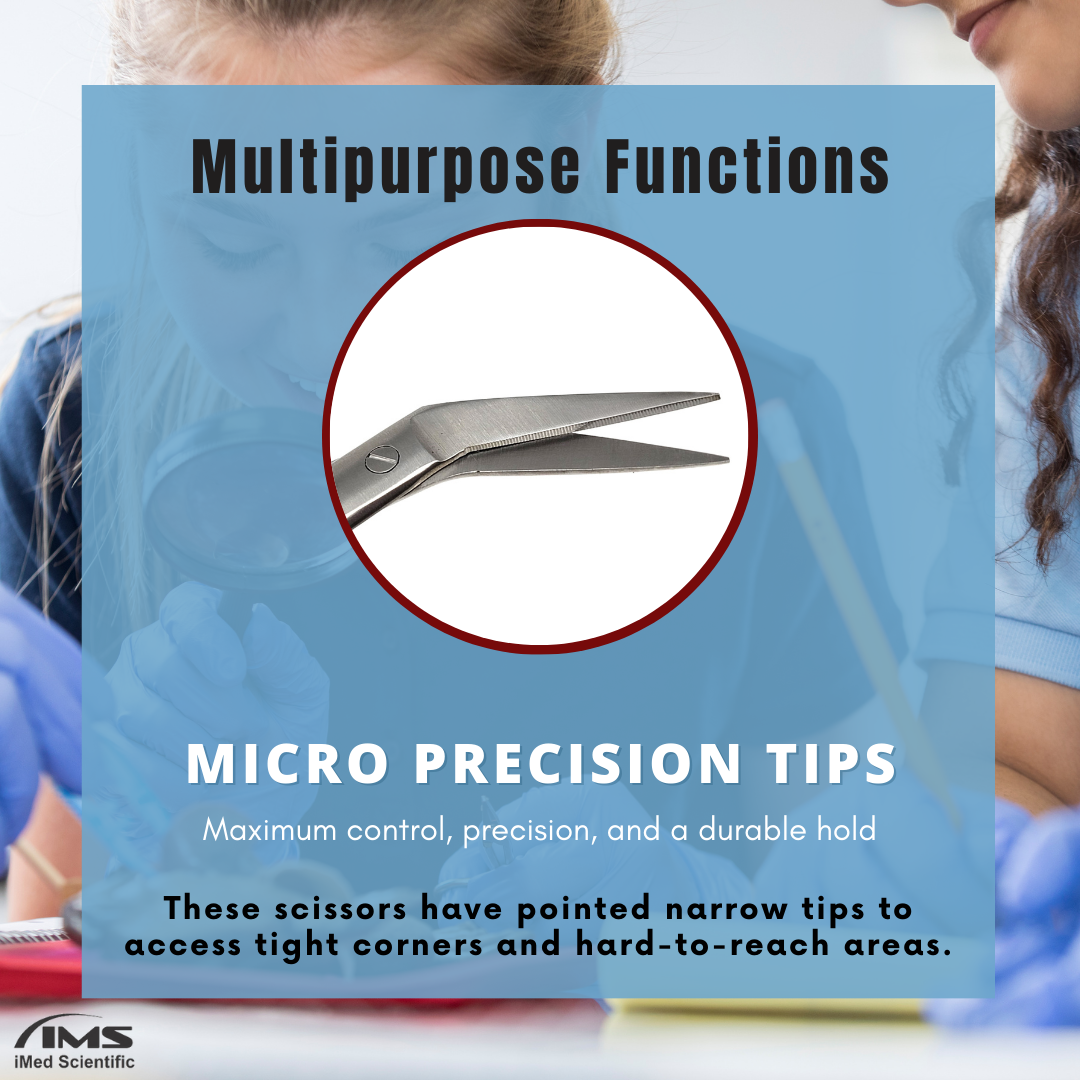 Multipurpose Functions

MICRO PRECISION TIPS

Maximum control, precision, and a durable hold

These scissors have pointed narrow tips to access tight corners and hard-to-reach areas.

IMS
iMed Scientific